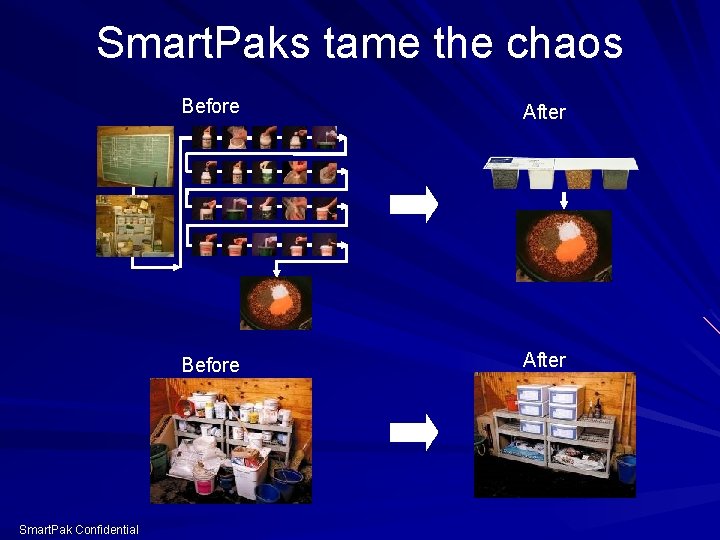 SmartPaks tame the chaos

Before

After

Before

After

SmartPak Confidential